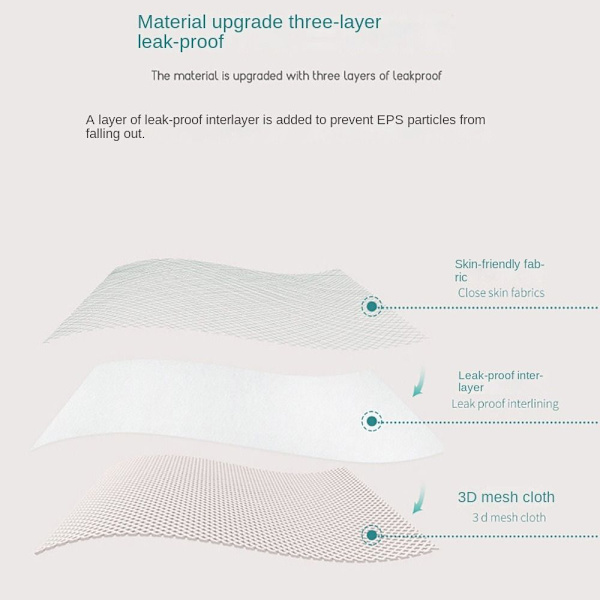 Material upgrade three-layer leak-proof

The material is upgraded with three layers of leakproof

A layer of leak-proof interlayer is added to prevent EPS particles from falling out.

Skin-friendly fabric
Close skin fabrics

Leak-proof interlayer
Leak proof interlining

3D mesh cloth
3 d mesh cloth